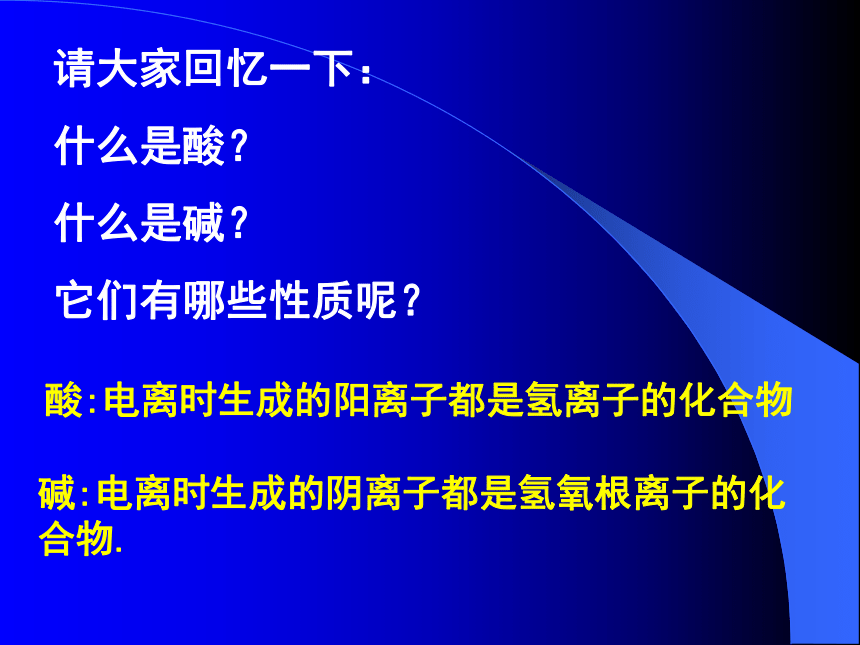 请大家回忆一下：

什么是酸？

什么是碱？

它们有哪些性质呢？

酸:电离时生成的阳离子都是氢离子的化合物

碱:电离时生成的阴离子都是氢氧根离子的化合物.